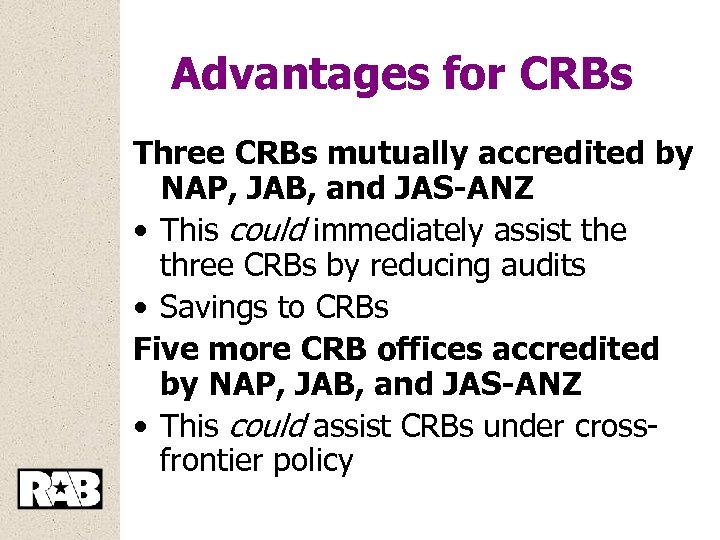 Advantages for CRBs

Three CRBs mutually accredited by NAP, JAB, and JAS-ANZ

• This could immediately assist the three CRBs by reducing audits

• Savings to CRBs

Five more CRB offices accredited by NAP, JAB, and JAS-ANZ

• This could assist CRBs under cross-frontier policy

RAB